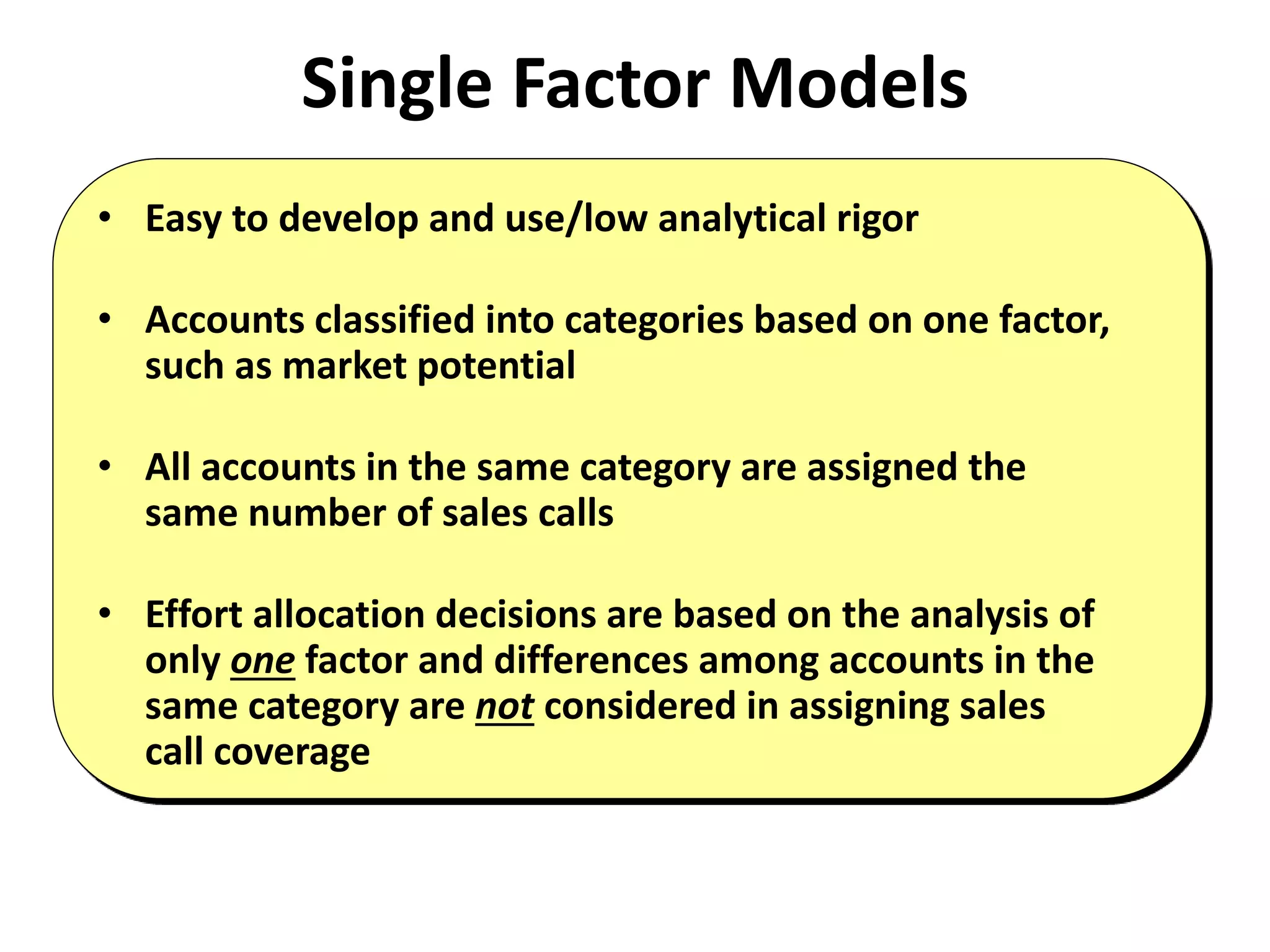 Single Factor Models

• Easy to develop and use/low analytical rigor

• Accounts classified into categories based on one factor, such as market potential

• All accounts in the same category are assigned the same number of sales calls

• Effort allocation decisions are based on the analysis of only one factor and differences among accounts in the same category are not considered in assigning sales call coverage